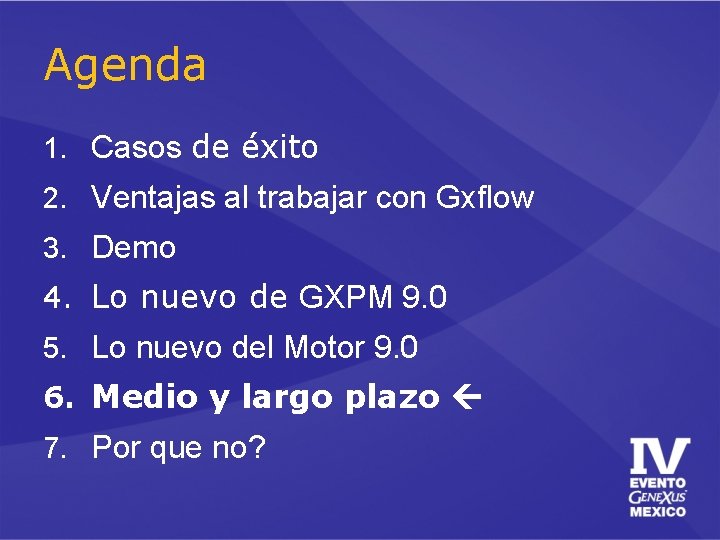 Agenda

1. Casos de éxito
2. Ventajas al trabajar con Gxflow
3. Demo
4. Lo nuevo de GXPM 9.0
5. Lo nuevo del Motor 9.0
6. Medio y largo plazo ←
7. Por que no?

IV
EVENTO
GENEXUS
MEXICO